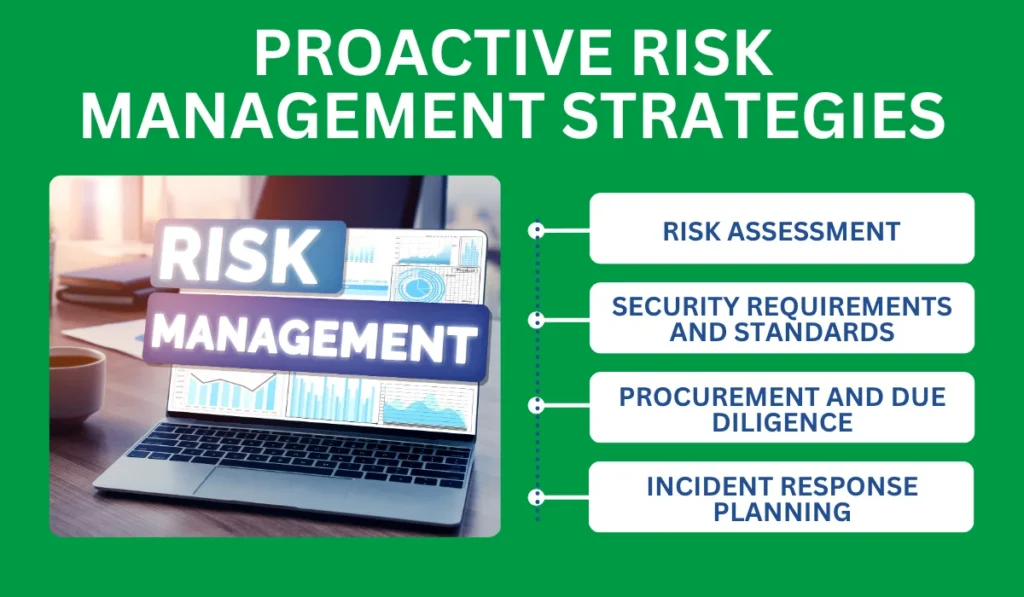 PROACTIVE RISK MANAGEMENT STRATEGIES

RISK

MANAGEMENT

RISK ASSESSMENT

SECURITY REQUIREMENTS AND STANDARDS

PROCUREMENT AND DUE DILIGENCE

INCIDENT RESPONSE PLANNING